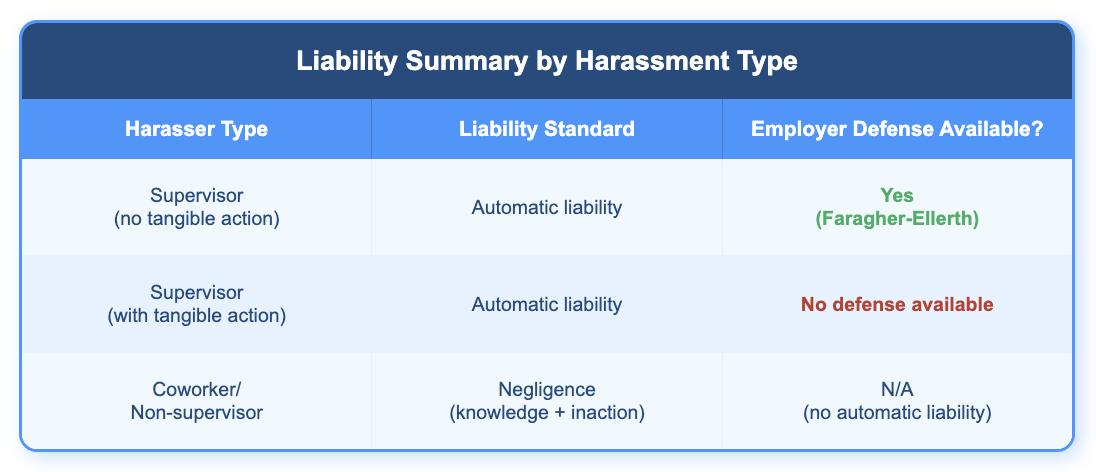 Liability Summary by Harassment Type

| Harasser Type | Liability Standard | Employer Defense Available? |
|---|---|---|
| Supervisor (no tangible action) | Automatic liability | Yes (Faragher-Ellerth) |
| Supervisor (with tangible action) | Automatic liability | No defense available |
| Coworker/ Non-supervisor | Negligence (knowledge + inaction) | N/A (no automatic liability) |